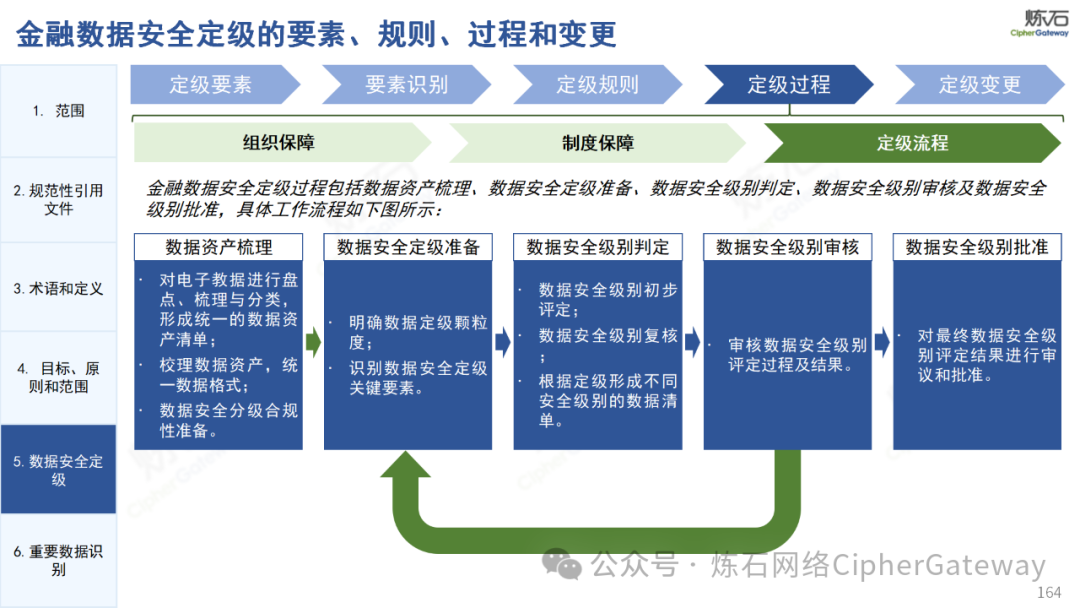 金融数据安全定级的要素、规则、过程和变更

炼石
CipherGateway

1. 范围

2. 规范性引用文件

3. 术语和定义

4. 目标、原则和范围

5. 数据安全定级

6. 重要数据识别

定级要素

要素识别

定级规则

定级过程

定级变更

组织保障

制度保障

定级流程

金融数据安全定级过程包括数据资产梳理、数据安全定级准备、数据安全级别判定、数据安全级别审核及数据安全级别批准，具体工作流程如下图所示：

数据资产梳理

· 对电子数据进行盘点、梳理与分类，形成统一的数据资产清单；
· 校理数据资产，统一数据格式；
· 数据安全分级合规性准备。

数据安全定级准备

· 明确数据定级颗粒度；
· 识别数据安全定级关键要素。

数据安全级别判定

· 数据安全级别初步评定；
· 数据安全级别复核；
· 根据定级形成不同安全级别的数据清单。

数据安全级别审核

· 审核数据安全级别评定过程及结果。

数据安全级别批准

· 对最终数据安全级别评定结果进行审议和批准。

公众号 · 炼石网络CipherGateway

164